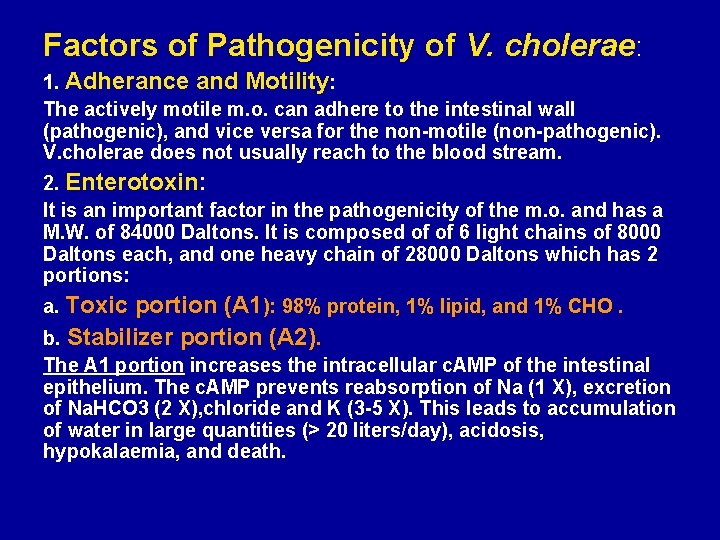 Factors of Pathogenicity of V. cholerae:

1. Adherance and Motility:

The actively motile m.o. can adhere to the intestinal wall (pathogenic), and vice versa for the non-motile (non-pathogenic). V.cholerae does not usually reach to the blood stream.

2. Enterotoxin:

It is an important factor in the pathogenicity of the m.o. and has a M.W. of 84000 Daltons. It is composed of of 6 light chains of 8000 Daltons each, and one heavy chain of 28000 Daltons which has 2 portions:

a. Toxic portion (A1): 98% protein, 1% lipid, and 1% CHO .

b. Stabilizer portion (A2).

The A1 portion increases the intracellular cAMP of the intestinal epithelium. The cAMP prevents reabsorption of Na (1 X), excretion of NaHCO3 (2 X),chloride and K (3-5 X). This leads to accumulation of water in large quantities (> 20 liters/day), acidosis, hypokalaemia, and death.